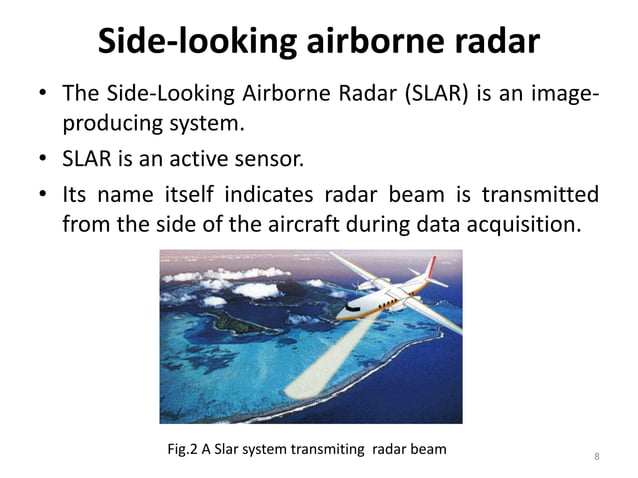 Side-looking airborne radar

• The Side-Looking Airborne Radar (SLAR) is an image-producing system.

• SLAR is an active sensor.

• Its name itself indicates radar beam is transmitted from the side of the aircraft during data acquisition.

Fig.2 A Slar system transmiting radar beam

8